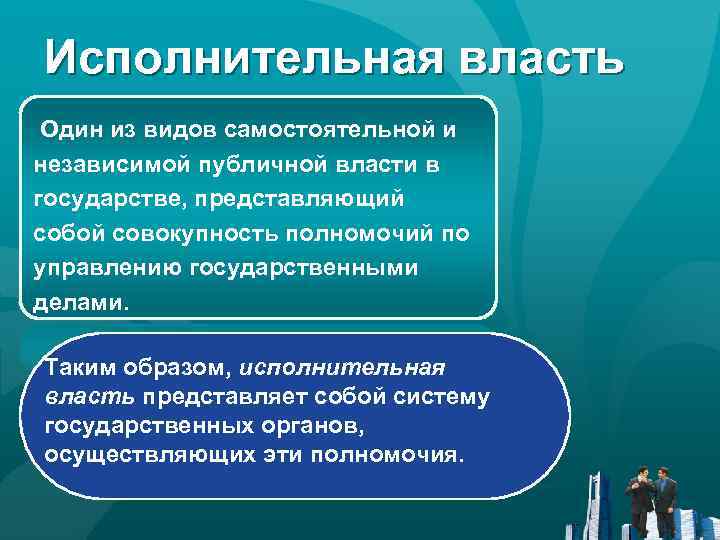 Исполнительная власть

Один из видов самостоятельной и независимой публичной власти в государстве, представляющий собой совокупность полномочий по управлению государственными делами.

Таким образом, исполнительная власть представляет собой систему государственных органов, осуществляющих эти полномочия.